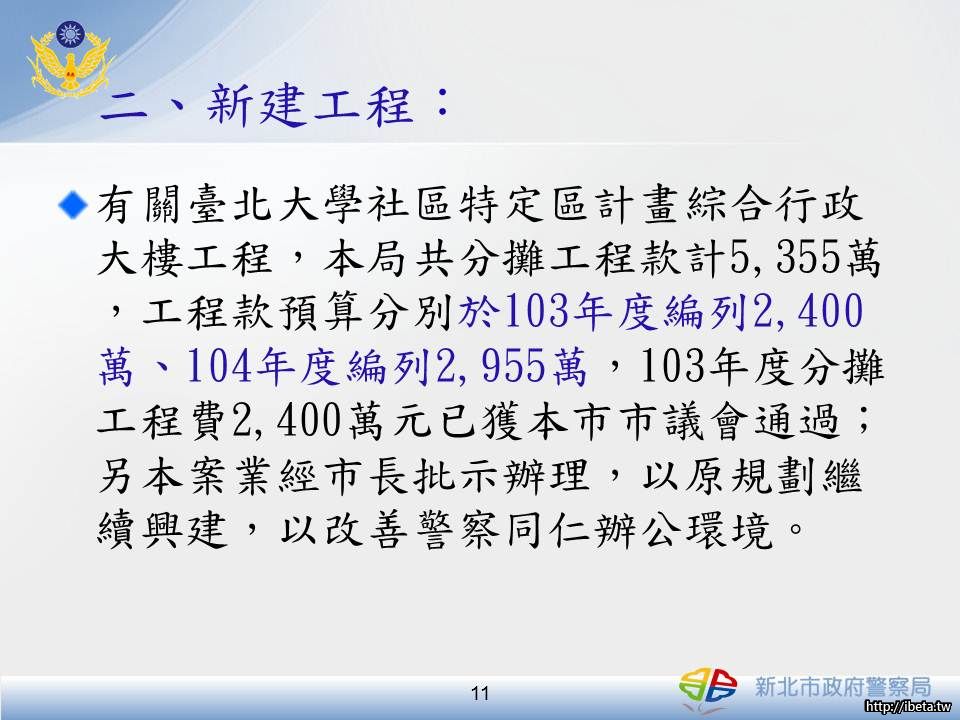 二、新建工程：

有關臺北大學社區特定區計畫綜合行政大樓工程，本局共分攤工程款計5,355萬，工程款預算分別於103年度編列2,400萬、104年度編列2,955萬，103年度分攤工程費2,400萬元已獲本市市議會通過；另本案業經市長批示辦理，以原規劃繼續興建，以改善警察同仁辦公環境。

11

新北市政府警察局

http://ibeta.tw